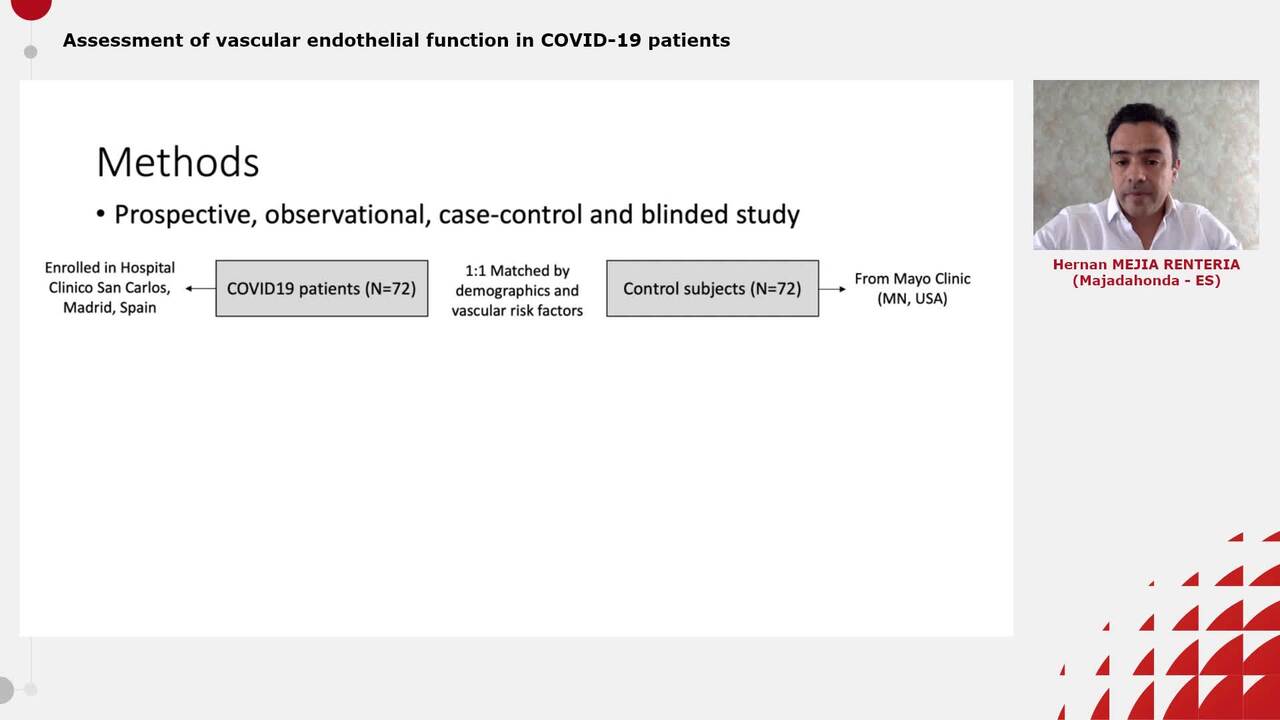 Assessment of vascular endothelial function in COVID-19 patients

Methods

• Prospective, observational, case-control and blinded study

Enrolled in Hospital Clinico San Carlos, Madrid, Spain

COVID19 patients (N=72)

1:1 Matched by demographics and vascular risk factors

Control subjects (N=72)

From Mayo Clinic (MN, USA)

Hernan MEJIA RENTERIA (Majadahonda - ES)